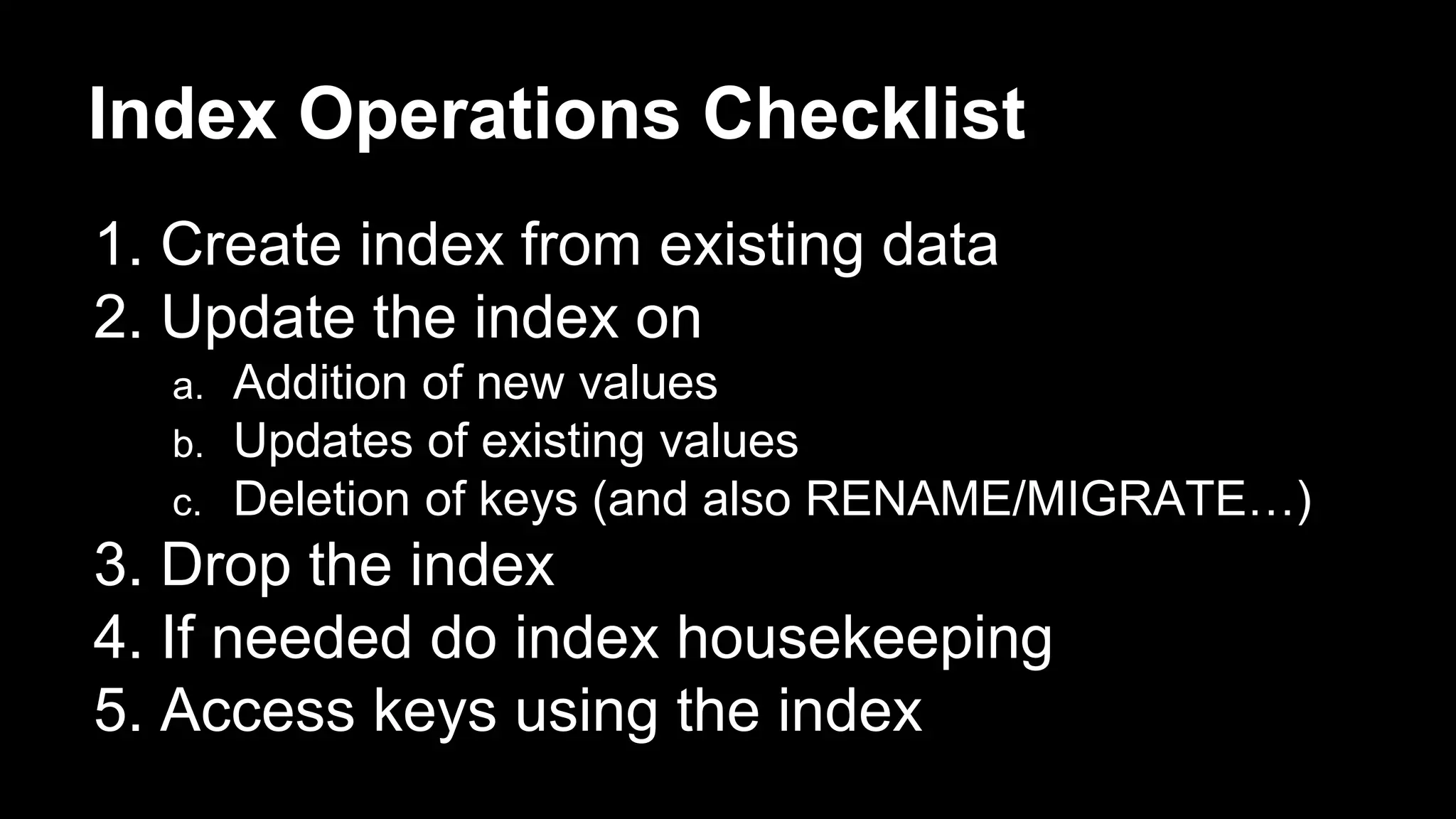 Index Operations Checklist

1. Create index from existing data
2. Update the index on
a. Addition of new values
b. Updates of existing values
c. Deletion of keys (and also RENAME/MIGRATE…)
3. Drop the index
4. If needed do index housekeeping
5. Access keys using the index